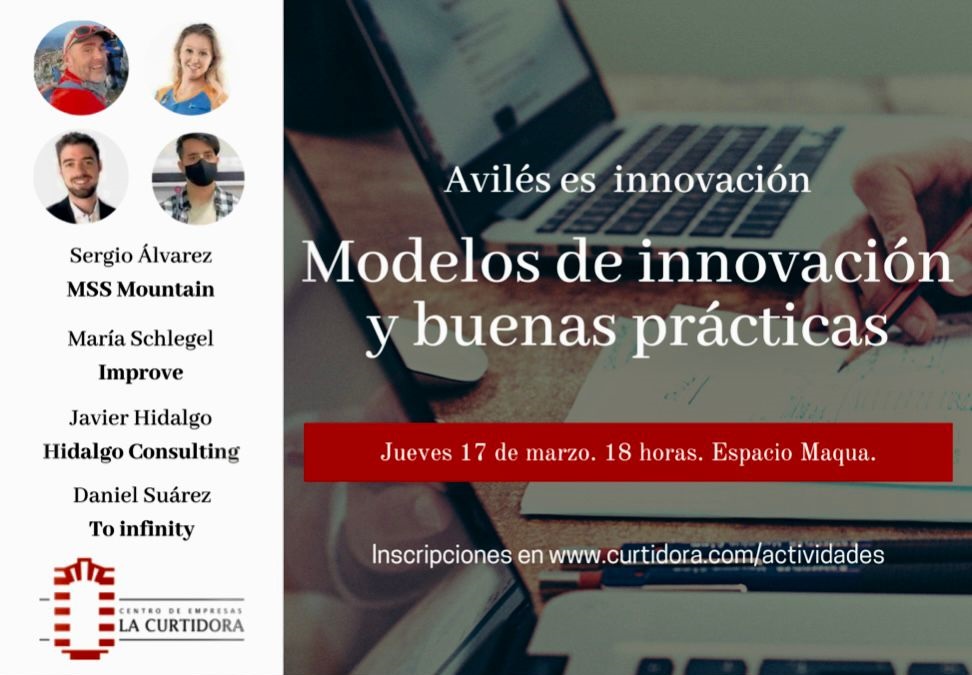 Sergio Álvarez
MSS Mountain

María Schlegel
Improve

Javier Hidalgo
Hidalgo Consulting

Daniel Suárez
To infinity

CENTRO DE EMPRESAS
LA CURTIDORA

Avilés es innovación

Modelos de innovación y buenas prácticas

Jueves 17 de marzo. 18 horas. Espacio Maqua.

Inscripciones en www.curtidora.com/actividades